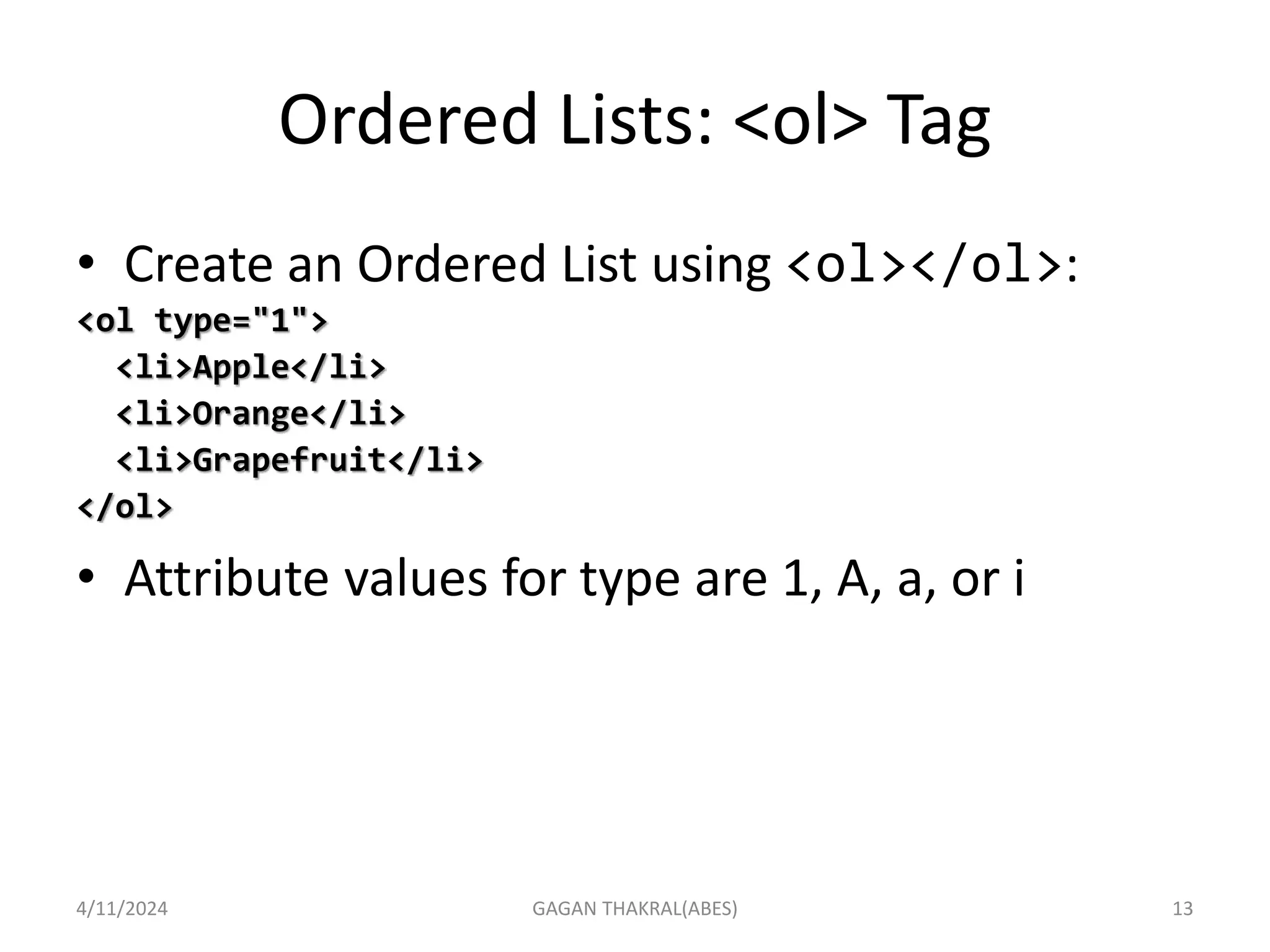 Ordered Lists: <ol> Tag

• Create an Ordered List using <ol></ol>:

<ol type="1">
  <li>Apple</li>
  <li>Orange</li>
  <li>Grapefruit</li>
</ol>

• Attribute values for type are 1, A, a, or i

4/11/2024 GAGAN THAKRAL(ABES) 13